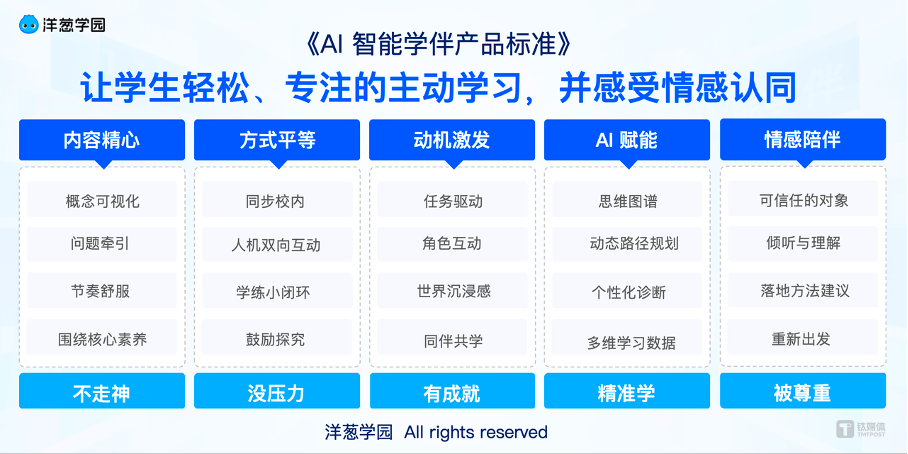 洋葱学园

《AI 智能学伴产品标准》

让学生轻松、专注的主动学习，并感受情感认同

内容精心
概念可视化
问题牵引
节奏舒服
围绕核心素养
不走神

方式平等
同步校内
人机双向互动
学练小闭环
鼓励探究
没压力

动机激发
任务驱动
角色互动
世界沉浸感
同伴共学
有成就

AI 赋能
思维图谱
动态路径规划
个性化诊断
多维学习数据
精准学

情感陪伴
可信任的对象
倾听与理解
落地方法建议
重新出发
被尊重

洋葱学园 All rights reserved

钛媒体
TMTPOST